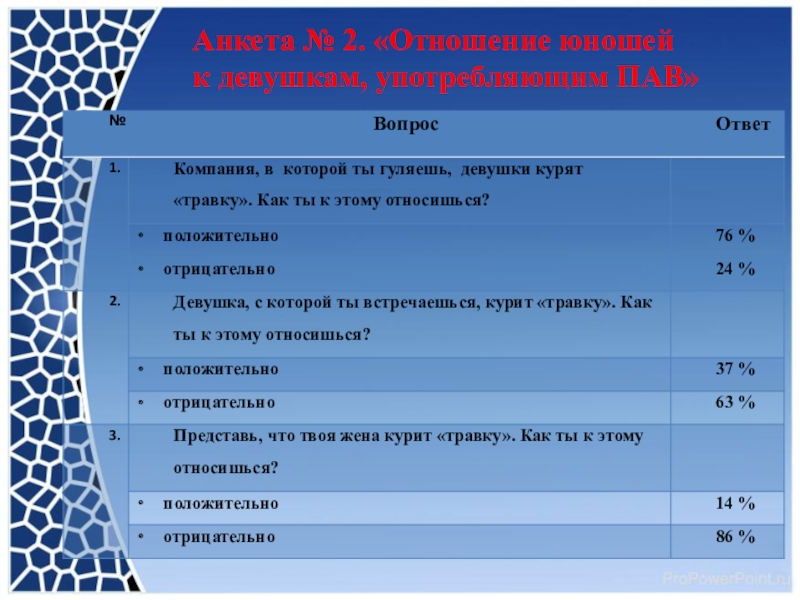 Анкета № 2. «Отношение юношей к девушкам, употребляющим ПАВ»

| № | Вопрос | Ответ |
|---|---|---|
| 1. | Компания, в которой ты гуляешь, девушки курят «травку». Как ты к этому относишься? | |
| | • положительно | 76 % |
| | • отрицательно | 24 % |
| 2. | Девушка, с которой ты встречаешься, курит «травку». Как ты к этому относишься? | |
| | • положительно | 37 % |
| | • отрицательно | 63 % |
| 3. | Представь, что твоя жена курит «травку». Как ты к этому относишься? | |
| | • положительно | 14 % |
| | • отрицательно | 86 % |

ProPowerPoint.ru